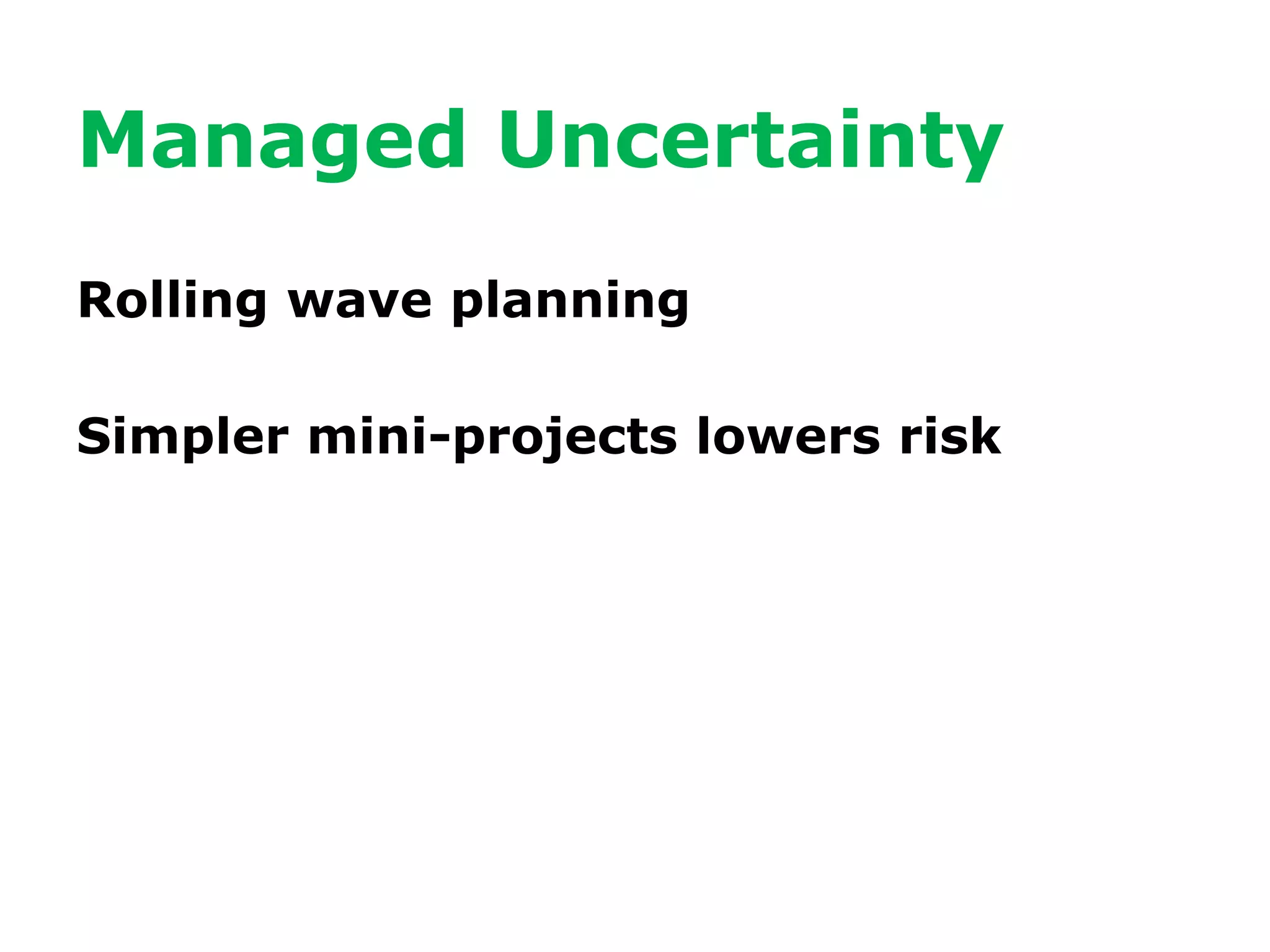 Managed Uncertainty

Rolling wave planning

Simpler mini-projects lowers risk